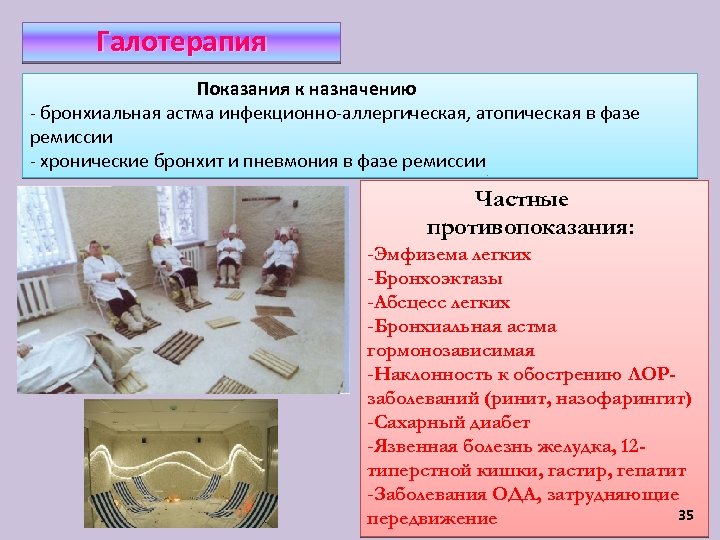 Галотерапия

Показания к назначению
- бронхиальная астма инфекционно-аллергическая, атопическая в фазе ремиссии
- хронические бронхит и пневмония в фазе ремиссии

Частные противопоказания:
-Эмфизема легких
-Бронхоэктазы
-Абсцесс легких
-Бронхиальная астма гормонозависимая
-Наклонность к обострению ЛОР-заболеваний (ринит, назофарингит)
-Сахарный диабет
-Язвенная болезнь желудка, 12-типерстной кишки, гастир, гепатит
-Заболевания ОДА, затрудняющие передвижение

35